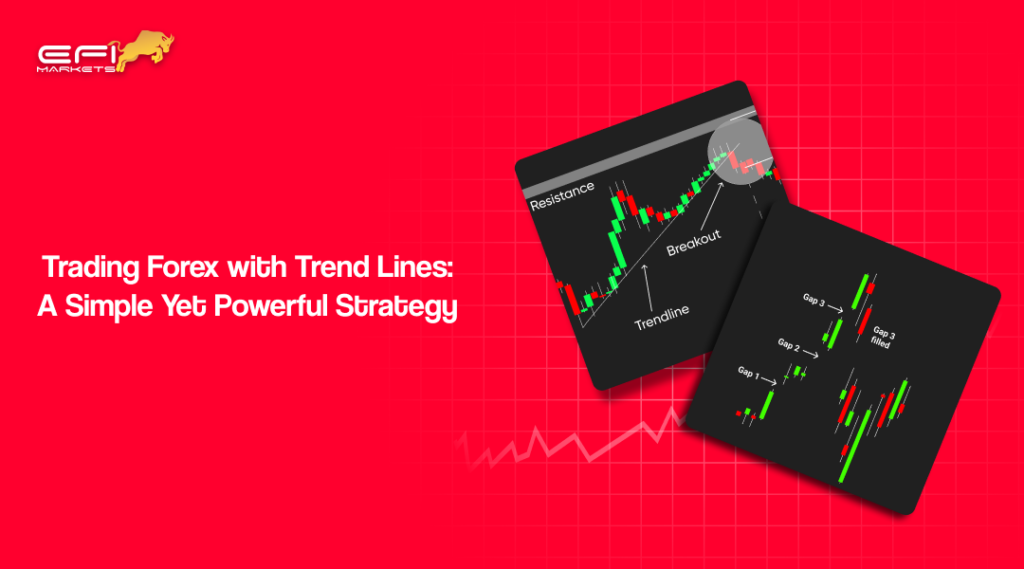 EFI MARKETS

Trading Forex with Trend Lines: A Simple Yet Powerful Strategy

Resistance

Breakout

Trendline

Gap 3

Gap 3 filled

Gap 2

Gap 1